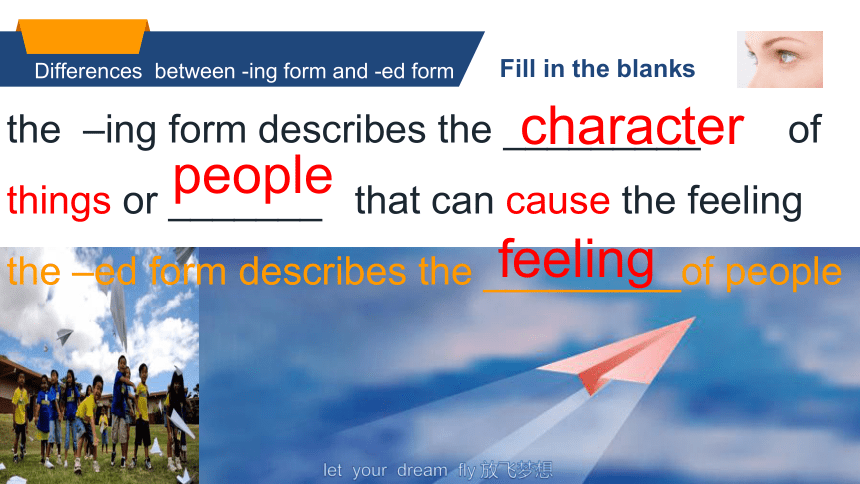 Differences between -ing form and -ed form

Fill in the blanks

the –ing form describes the character of things or people that can cause the feeling

the –ed form describes the feeling of people

let your dream fly 放飞梦想